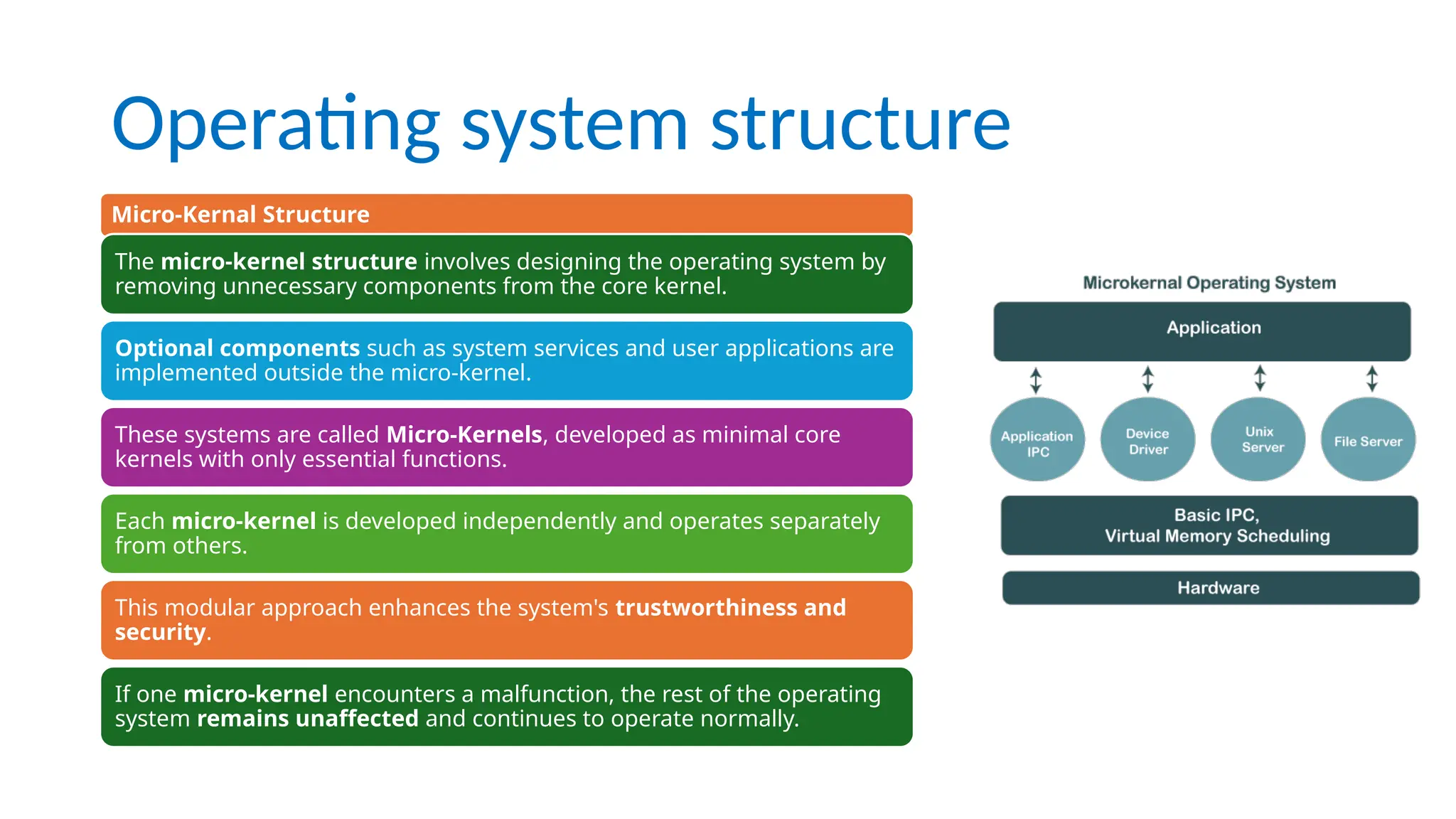 Operating system structure

Micro-Kernal Structure

The micro-kernel structure involves designing the operating system by removing unnecessary components from the core kernel.

Optional components such as system services and user applications are implemented outside the micro-kernel.

These systems are called Micro-Kernels, developed as minimal core kernels with only essential functions.

Each micro-kernel is developed independently and operates separately from others.

This modular approach enhances the system's trustworthiness and security.

If one micro-kernel encounters a malfunction, the rest of the operating system remains unaffected and continues to operate normally.

Microkernal Operating System

Application

Application IPC

Device Driver

Unix Server

File Server

Basic IPC, Virtual Memory Scheduling

Hardware